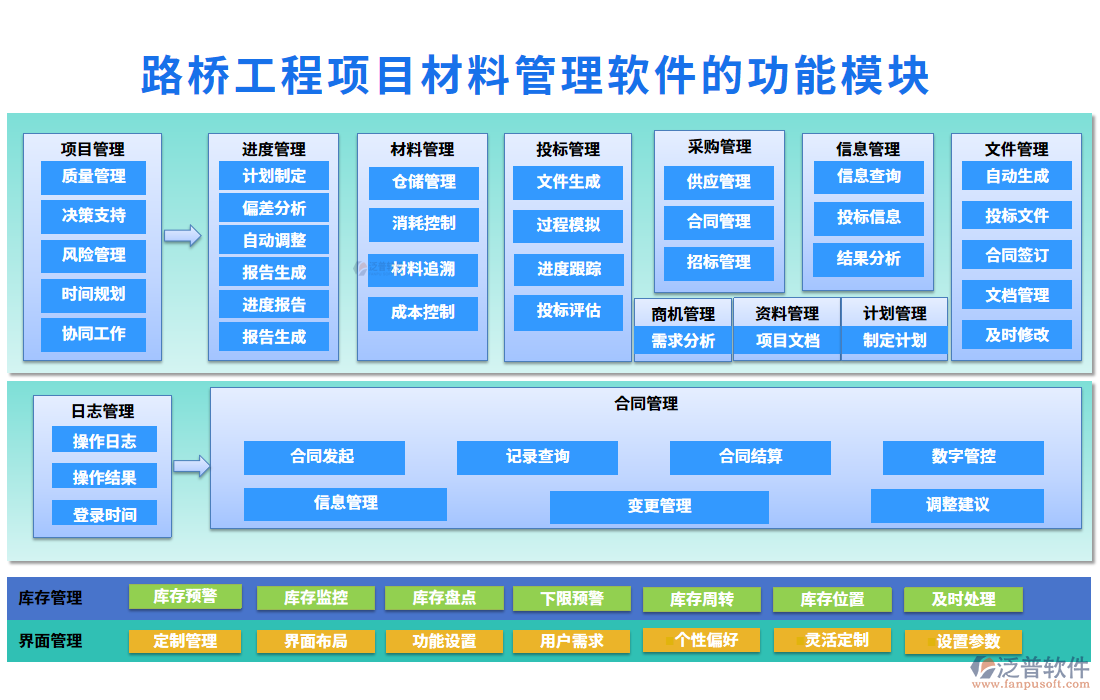 路桥工程项目材料管理软件的功能模块

项目管理
质量管理
决策支持
风险管理
时间规划
协同工作

进度管理
计划制定
偏差分析
自动调整
报告生成
进度报告
报告生成

材料管理
仓储管理
消耗控制
材料追溯
成本控制

投标管理
文件生成
过程模拟
进度跟踪
投标评估

采购管理
供应管理
合同管理
招标管理

信息管理
信息查询
投标信息
结果分析

文件管理
自动生成
投标文件
合同签订
文档管理
及时修改

商机管理
需求分析

资料管理
项目文档

计划管理
制定计划

日志管理
操作日志
操作结果
登录时间

合同管理
合同发起
记录查询
合同结算
数字管控
信息管理
变更管理
调整建议

库存管理
库存预警
库存监控
库存盘点
下限预警
库存周转
库存位置
及时处理

界面管理
定制管理
界面布局
功能设置
用户需求
个性偏好
灵活定制
设置参数

泛普软件
www.fanpusoft.com